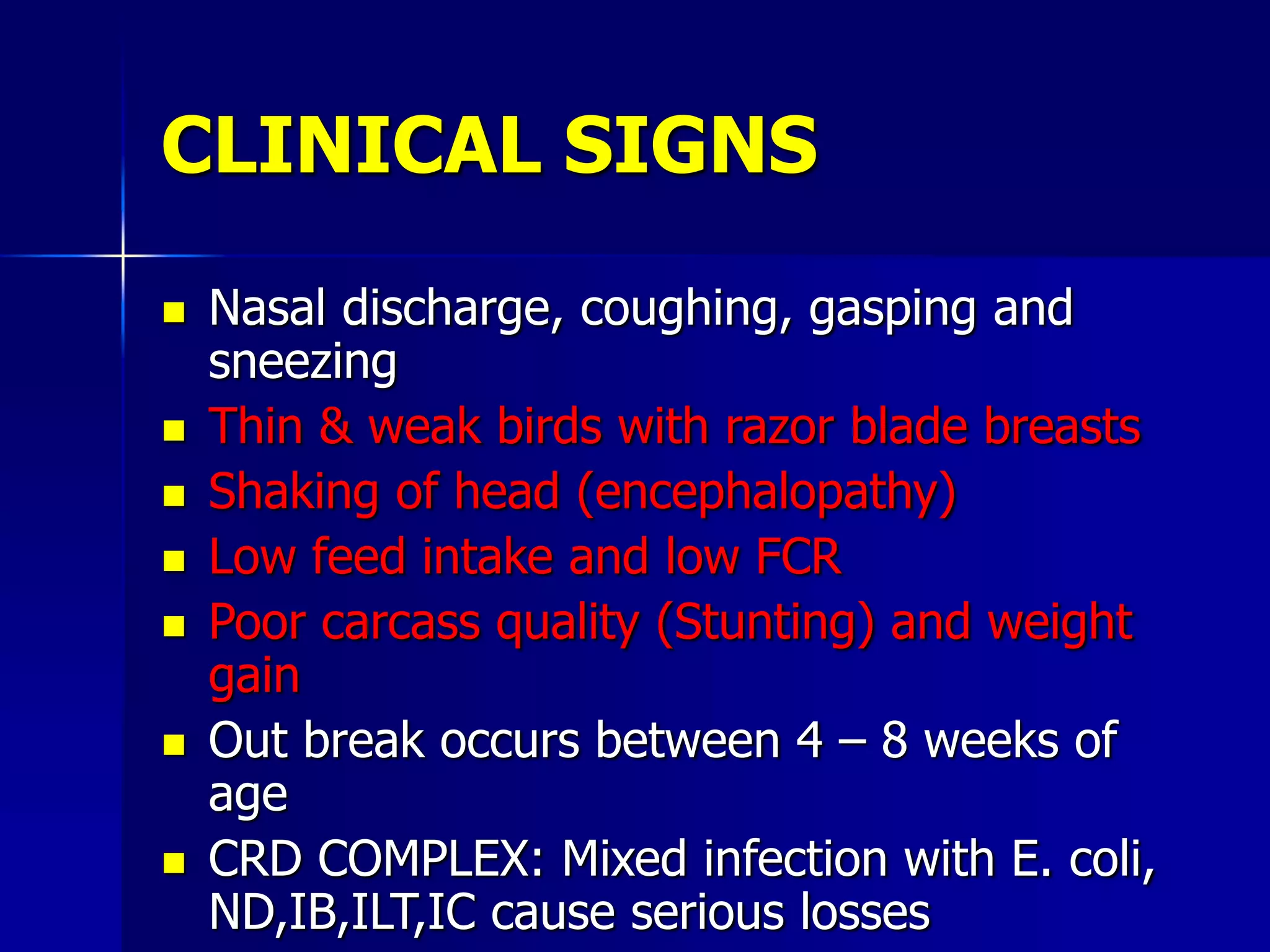 CLINICAL SIGNS

- Nasal discharge, coughing, gasping and sneezing
- Thin & weak birds with razor blade breasts
- Shaking of head (encephalopathy)
- Low feed intake and low FCR
- Poor carcass quality (Stunting) and weight gain
- Out break occurs between 4 – 8 weeks of age
- CRD COMPLEX: Mixed infection with E. coli, ND,IB,ILT,IC cause serious losses